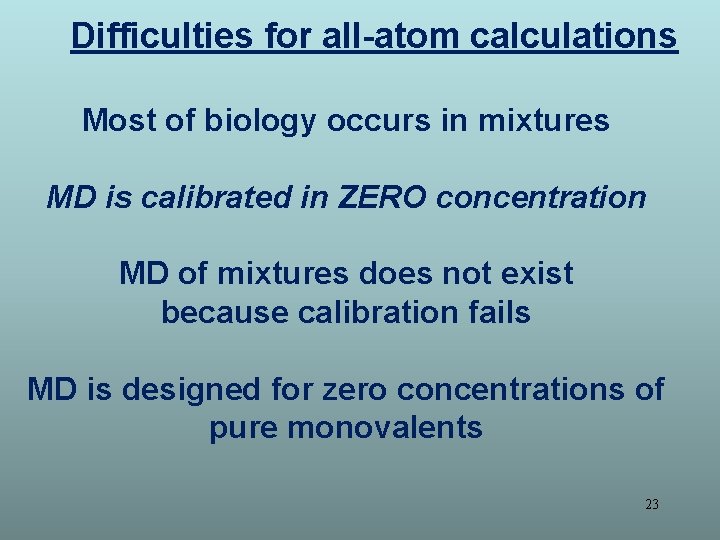 Difficulties for all-atom calculations

Most of biology occurs in mixtures

MD is calibrated in ZERO concentration

MD of mixtures does not exist because calibration fails

MD is designed for zero concentrations of pure monovalents

23